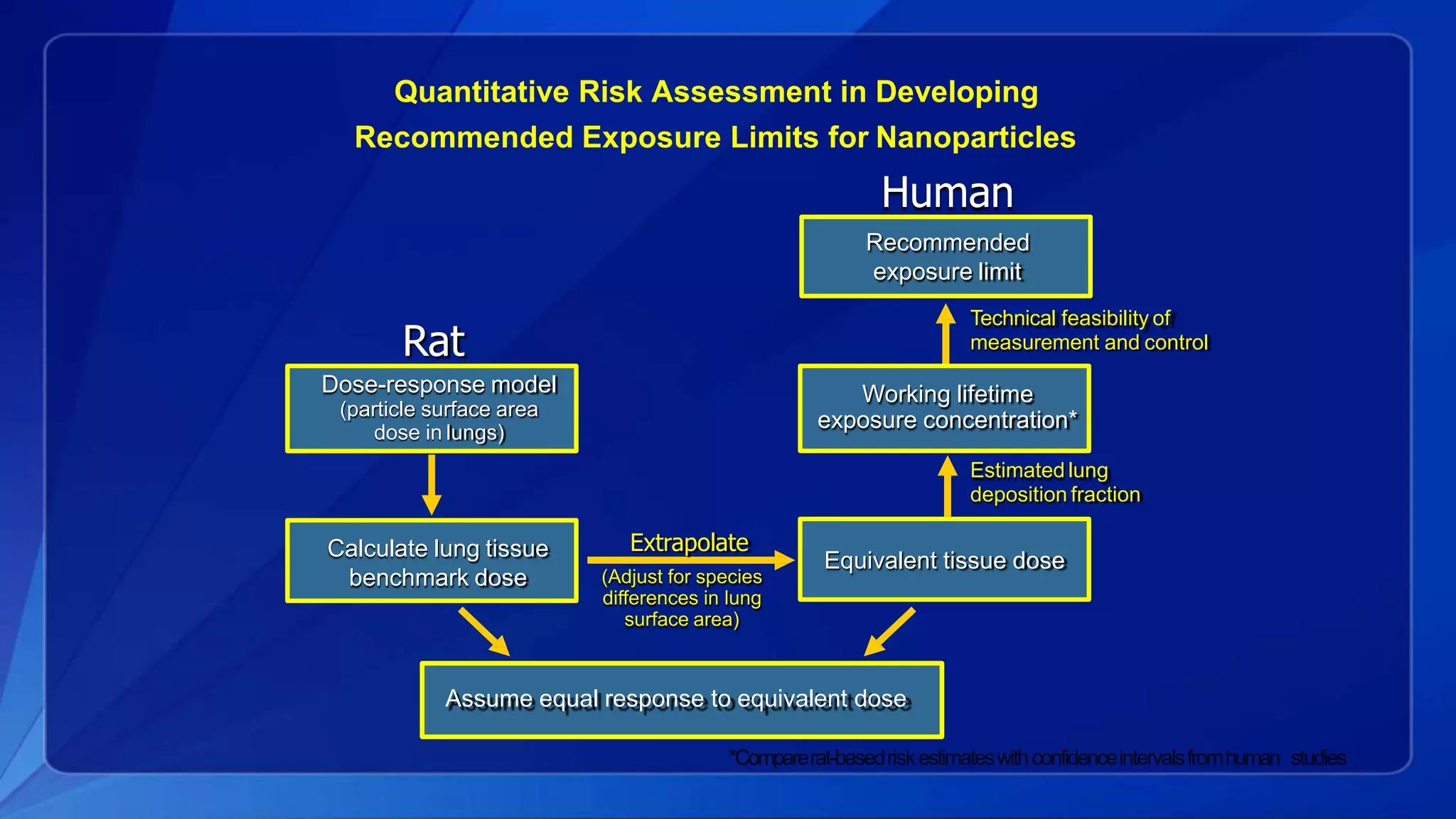 Quantitative Risk Assessment in Developing Recommended Exposure Limits for Nanoparticles

Human

Recommended exposure limit

Technical feasibility of measurement and control

Rat

Dose-response model (particle surface area dose in lungs)

Working lifetime exposure concentration*

Estimated lung deposition fraction

Calculate lung tissue benchmark dose

Extrapolate

(Adjust for species differences in lung surface area)

Equivalent tissue dose

Assume equal response to equivalent dose

*Compare rat-based risk estimates with confidence intervals from human studies